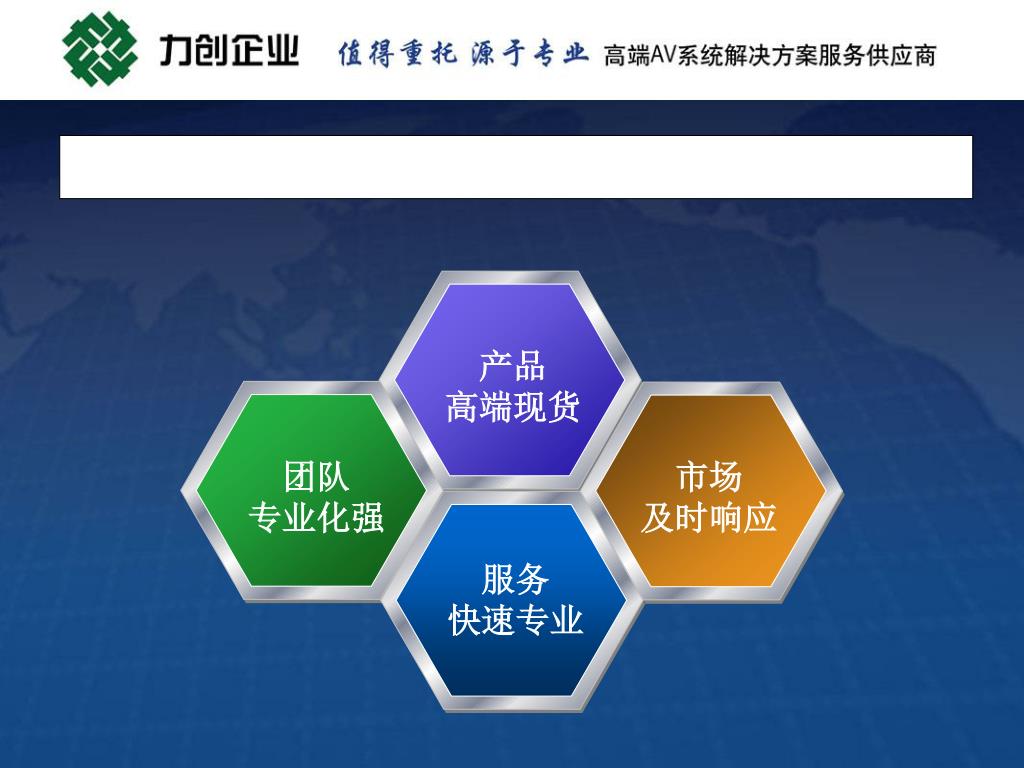 力创企业 值得重托 源于专业 高端AV系统解决方案服务供应商

产品
高端现货

团队
专业化强

市场
及时响应

服务
快速专业